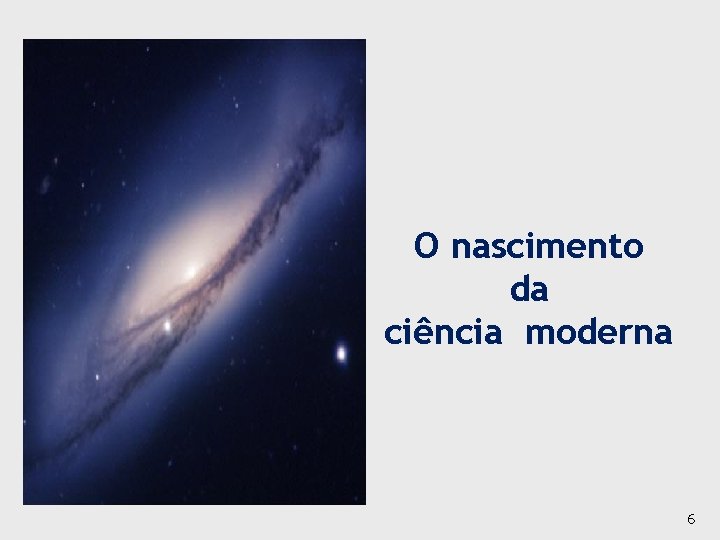 O nascimento
da
ciência moderna

6